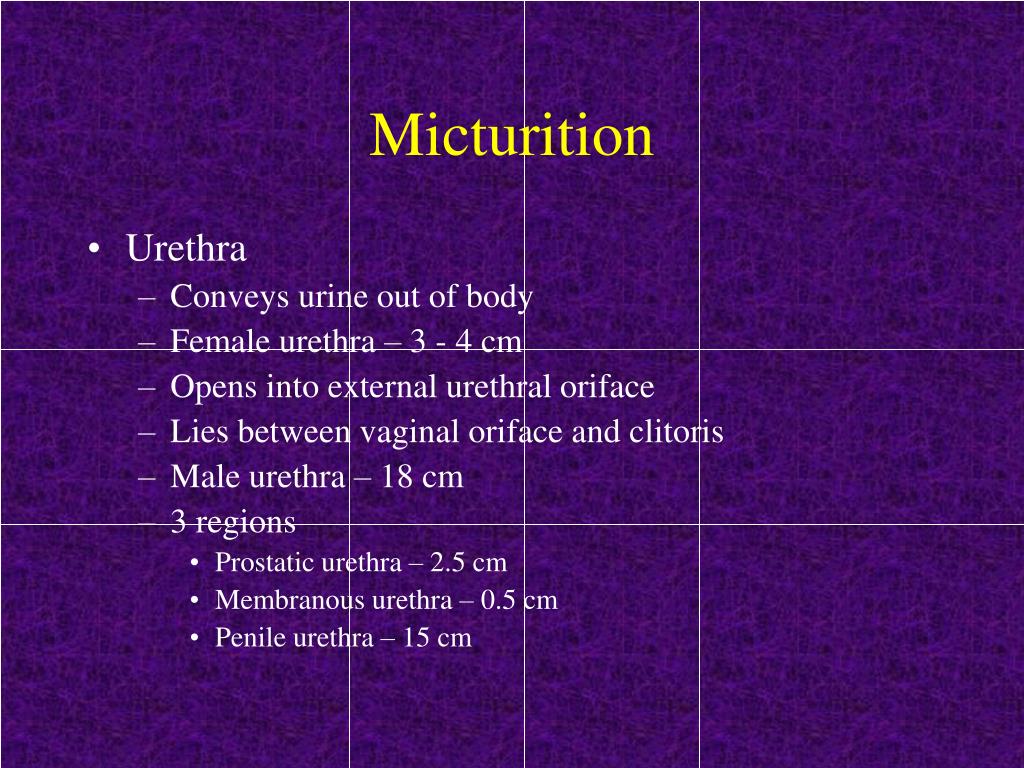 Micturition

• Urethra
– Conveys urine out of body
– Female urethra – 3 - 4 cm
– Opens into external urethral oriface
– Lies between vaginal oriface and clitoris
– Male urethra – 18 cm
– 3 regions
• Prostatic urethra – 2.5 cm
• Membranous urethra – 0.5 cm
• Penile urethra – 15 cm